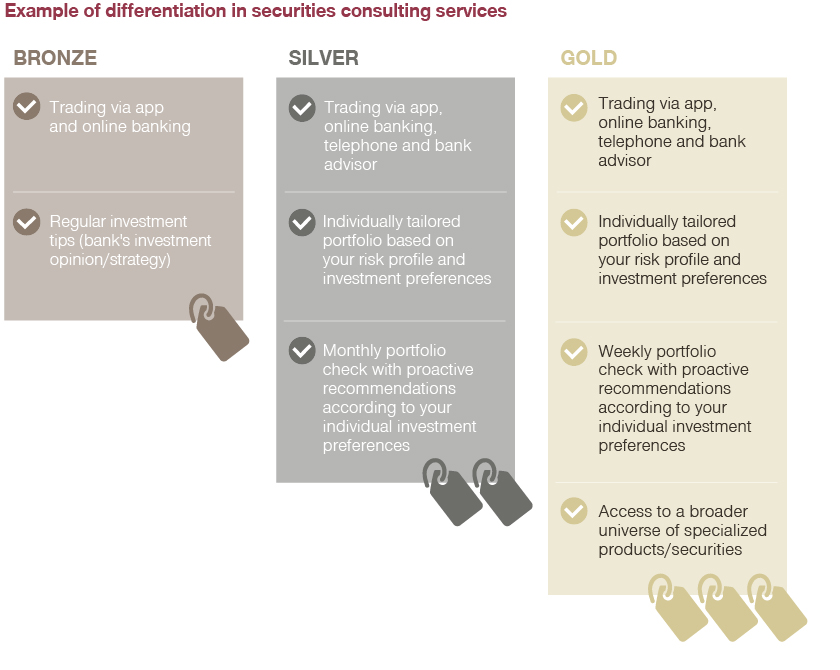 Example of differentiation in securities consulting services

BRONZE

Trading via app and online banking

Regular investment tips (bank's investment opinion/strategy)

SILVER

Trading via app, online banking, telephone and bank advisor

Individually tailored portfolio based on your risk profile and investment preferences

Monthly portfolio check with proactive recommendations according to your individual investment preferences

GOLD

Trading via app, online banking, telephone and bank advisor

Individually tailored portfolio based on your risk profile and investment preferences

Weekly portfolio check with proactive recommendations according to your individual investment preferences

Access to a broader universe of specialized products/securities